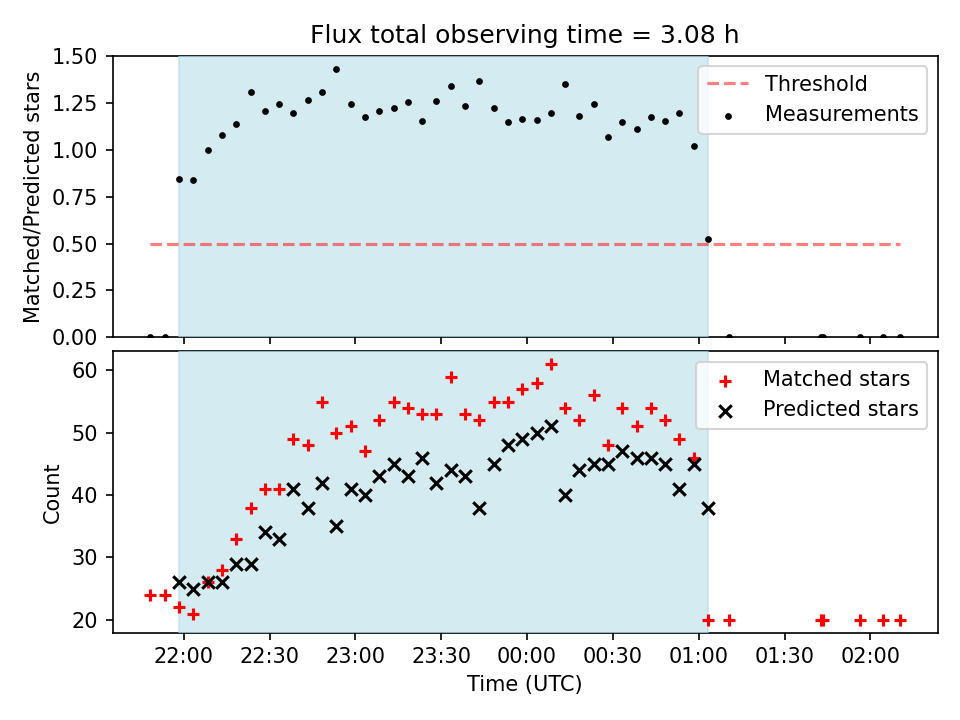 Flux total observing time = 3.08 h

Matched/Predicted stars

1.50
1.25
1.00
0.75
0.50
0.25
0.00

Threshold
Measurements

Count

60
50
40
30
20

Matched stars
Predicted stars

22:00
22:30
23:00
23:30
00:00
00:30
01:00
01:30
02:00

Time (UTC)